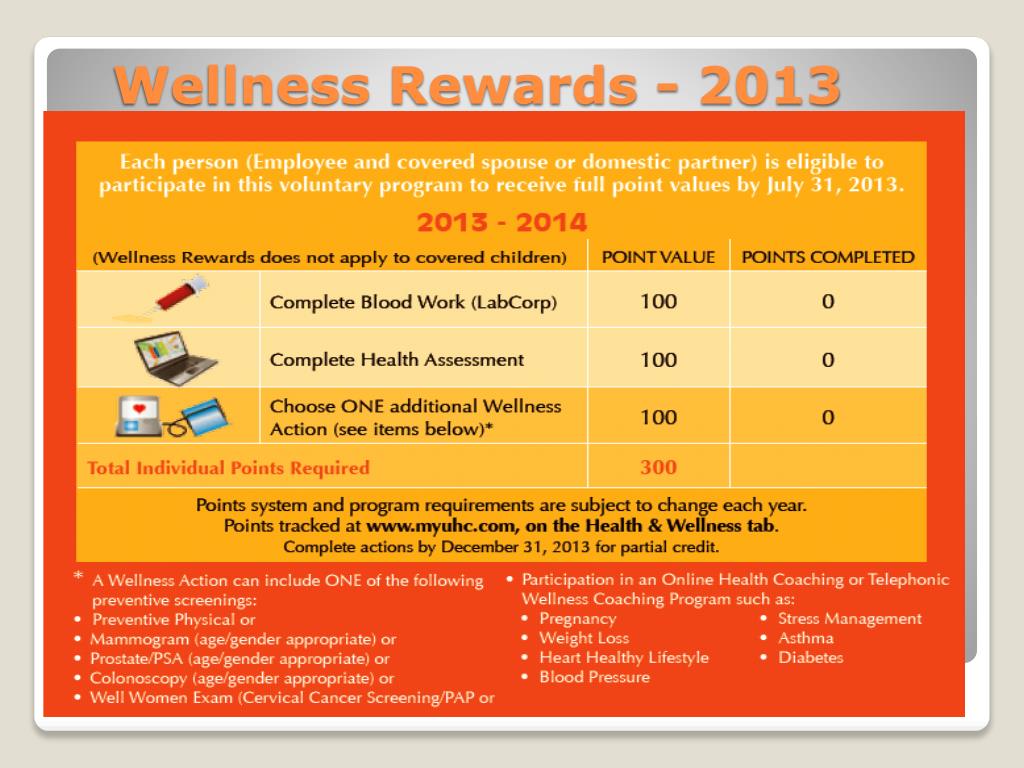 Wellness Rewards - 2013

Each person (Employee and covered spouse or domestic partner) is eligible to participate in this voluntary program to receive full point values by July 31, 2013.

2013 - 2014

| (Wellness Rewards does not apply to covered children) | POINT VALUE | POINTS COMPLETED |
|---|---|---|
| Complete Blood Work (LabCorp) | 100 | 0 |
| Complete Health Assessment | 100 | 0 |
| Choose ONE additional Wellness Action (see items below)* | 100 | 0 |
| Total Individual Points Required | 300 | |

Points system and program requirements are subject to change each year.
Points tracked at www.myuhc.com, on the Health & Wellness tab.
Complete actions by December 31, 2013 for partial credit.

* A Wellness Action can include ONE of the following preventive screenings:
• Preventive Physical or
• Mammogram (age/gender appropriate) or
• Prostate/PSA (age/gender appropriate) or
• Colonoscopy (age/gender appropriate) or
• Well Women Exam (Cervical Cancer Screening/PAP or

• Participation in an Online Health Coaching or Telephonic Wellness Coaching Program such as:
• Pregnancy
• Weight Loss
• Heart Healthy Lifestyle
• Blood Pressure
• Stress Management
• Asthma
• Diabetes